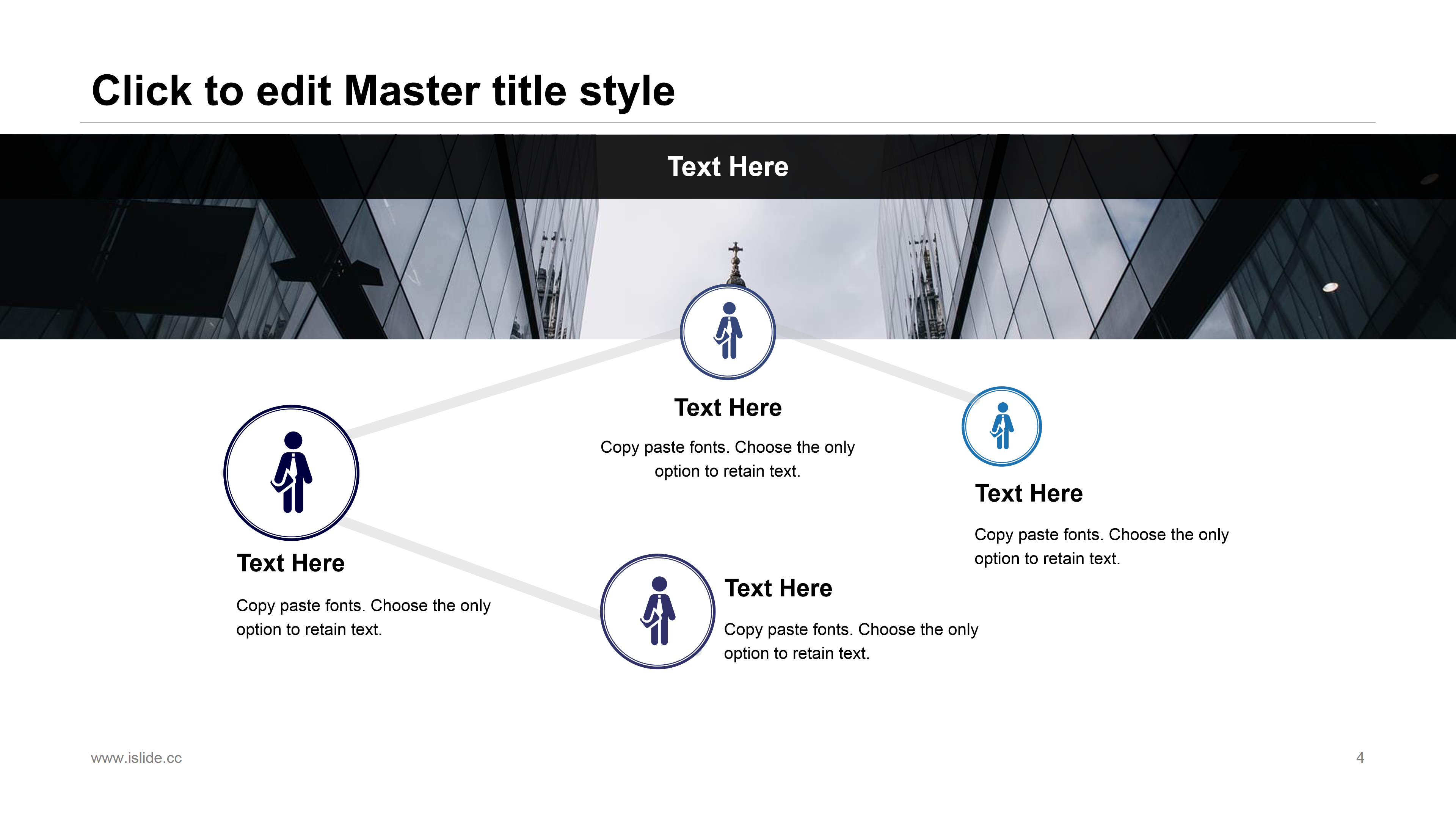 Click to edit Master title style

Text Here

Text Here

Copy paste fonts. Choose the only option to retain text.

Text Here

Copy paste fonts. Choose the only option to retain text.

Text Here

Copy paste fonts. Choose the only option to retain text.

Text Here

Copy paste fonts. Choose the only option to retain text.

www.islide.cc

4